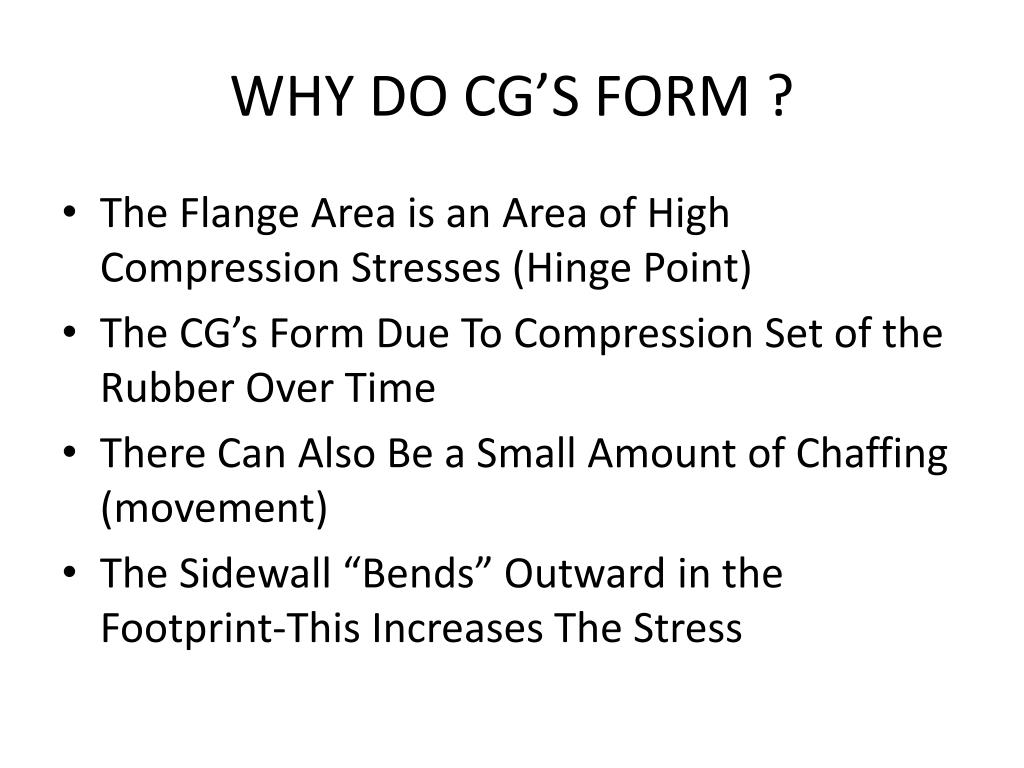 WHY DO CG’S FORM ?

• The Flange Area is an Area of High Compression Stresses (Hinge Point)
• The CG’s Form Due To Compression Set of the Rubber Over Time
• There Can Also Be a Small Amount of Chaffing (movement)
• The Sidewall “Bends” Outward in the Footprint-This Increases The Stress